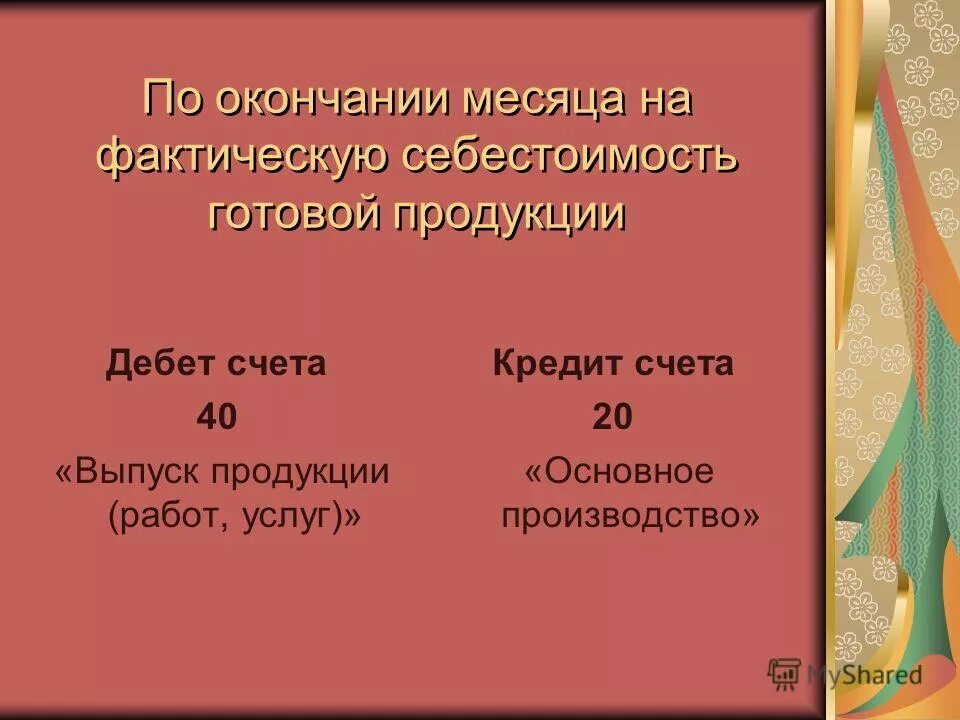 По окончании месяца на фактическую себестоимость готовой продукции

Дебет счета
40
«Выпуск продукции (работ, услуг)»

Кредит счета
20
«Основное производство»

MyShared